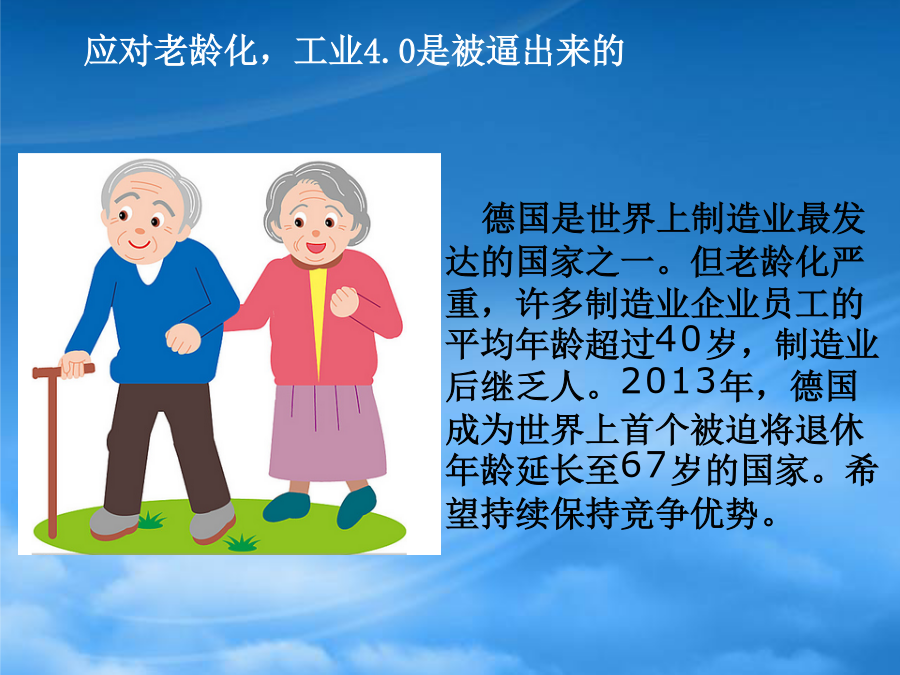 应对老龄化，工业4.0是被逼出来的

德国是世界上制造业最发达的国家之一。但老龄化严重，许多制造业企业员工的平均年龄超过40岁，制造业后继乏人。2013年，德国成为世界上首个被迫将退休年龄延长至67岁的国家。希望持续保持竞争优势。